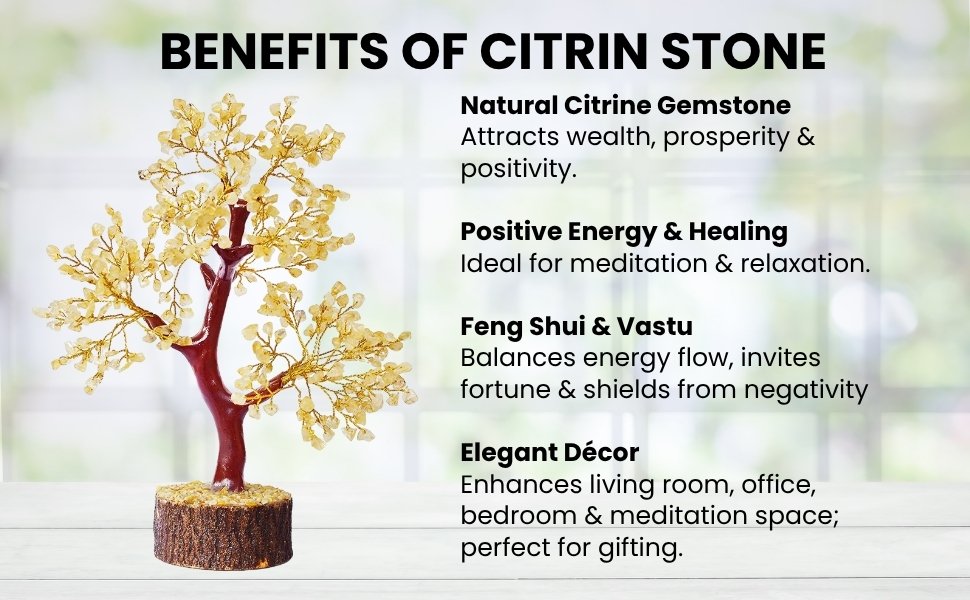 BENEFITS OF CITRIN STONE

Natural Citrine Gemstone
Attracts wealth, prosperity & positivity.

Positive Energy & Healing
Ideal for meditation & relaxation.

Feng Shui & Vastu
Balances energy flow, invites fortune & shields from negativity

Elegant Décor
Enhances living room, office, bedroom & meditation space; perfect for gifting.